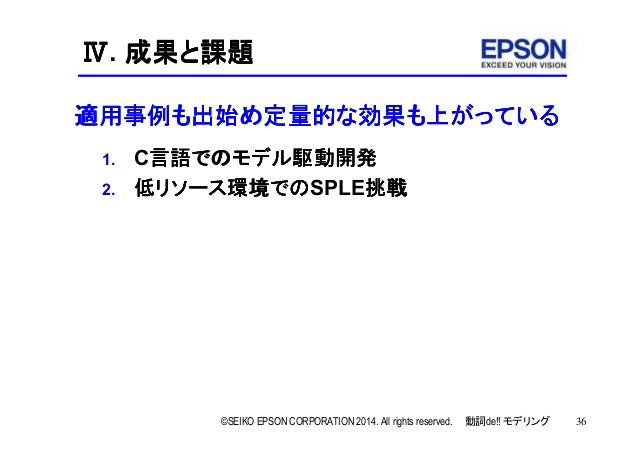 Ⅳ. 成果と課題

EPSON
EXCEED YOUR VISION

適用事例も出始め定量的な効果も上がっている

1. C言語でのモデル駆動開発
2. 低リソース環境でのSPLE挑戦

©SEIKO EPSON CORPORATION 2014. All rights reserved. 動詞de!! モデリング 36